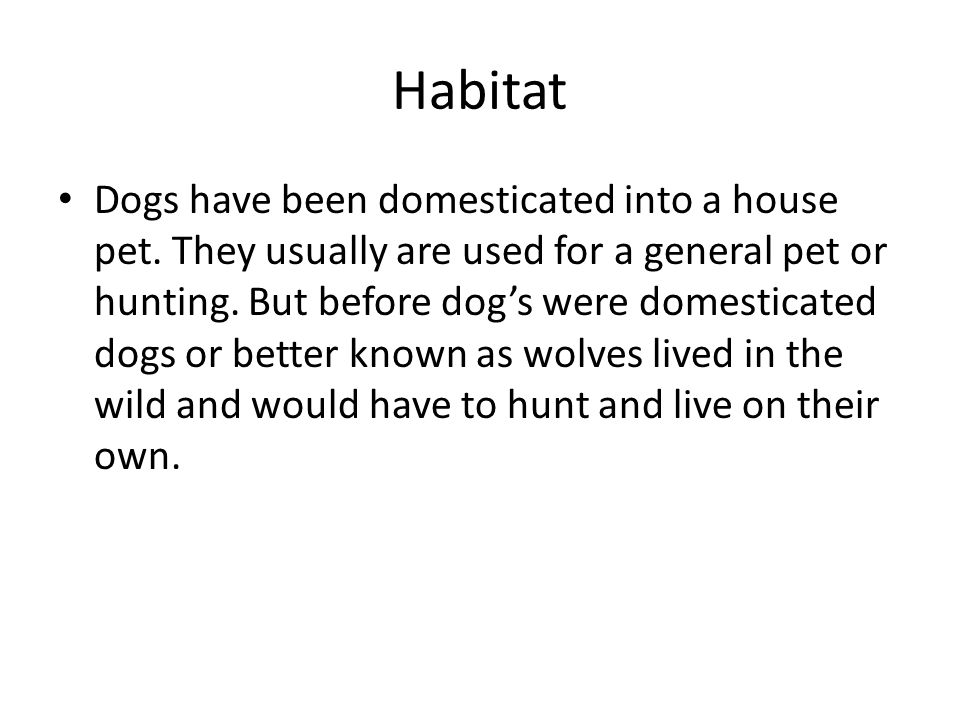 Habitat

• Dogs have been domesticated into a house pet. They usually are used for a general pet or hunting. But before dog’s were domesticated dogs or better known as wolves lived in the wild and would have to hunt and live on their own.